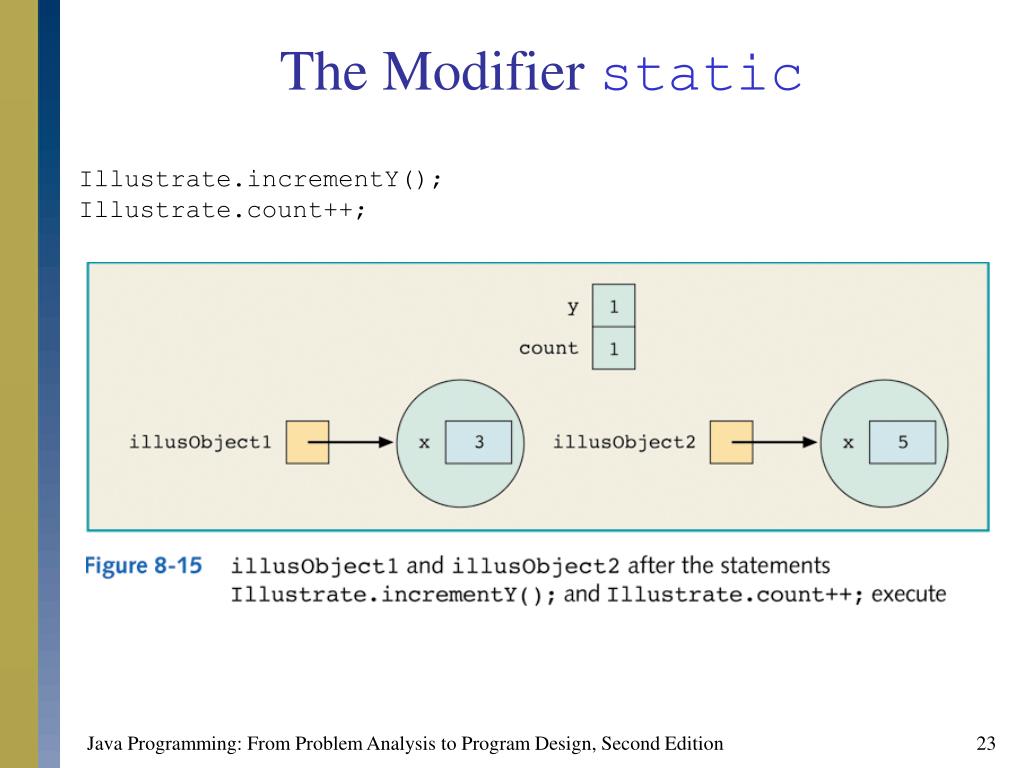 The Modifier static

Illustrate.incrementY();
Illustrate.count++;

y 1
count 1

illusObject1 x 3 illusObject2 x 5

Figure 8-15 illusObject1 and illusObject2 after the statements Illustrate.incrementY(); and Illustrate.count++; execute

Java Programming: From Problem Analysis to Program Design, Second Edition 23